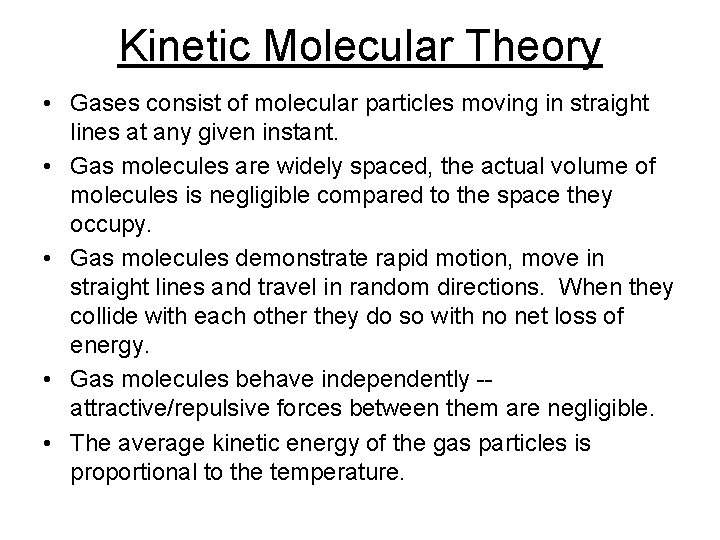 Kinetic Molecular Theory

• Gases consist of molecular particles moving in straight lines at any given instant.

• Gas molecules are widely spaced, the actual volume of molecules is negligible compared to the space they occupy.

• Gas molecules demonstrate rapid motion, move in straight lines and travel in random directions. When they collide with each other they do so with no net loss of energy.

• Gas molecules behave independently -- attractive/repulsive forces between them are negligible.

• The average kinetic energy of the gas particles is proportional to the temperature.